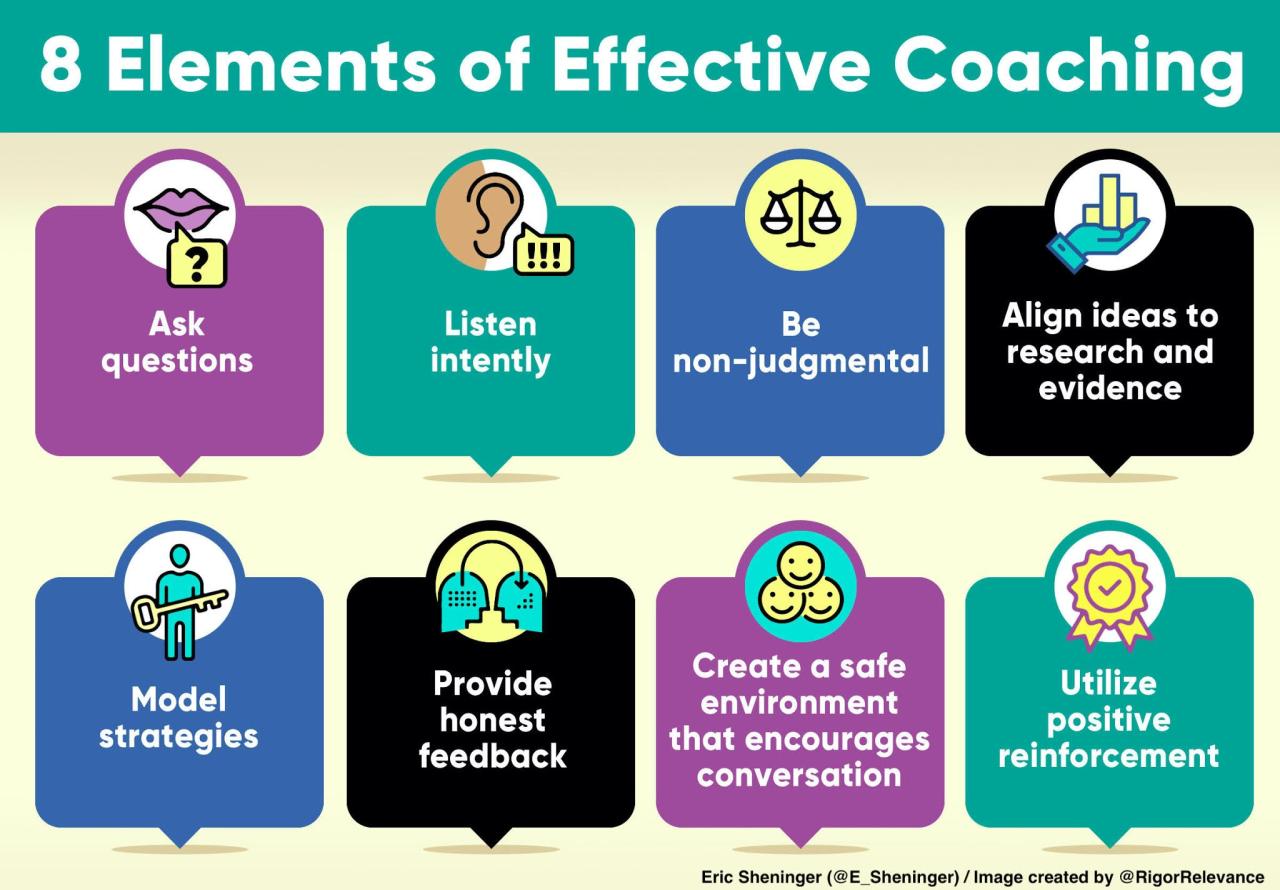 8 Elements of Effective Coaching

?

Ask questions

!!!

Listen intently

Be non-judgmental

Align ideas to research and evidence

Model strategies

Provide honest feedback

Create a safe environment that encourages conversation

Utilize positive reinforcement

Eric Sheninger (@E_Sheninger) / Image created by @RigorRelevance